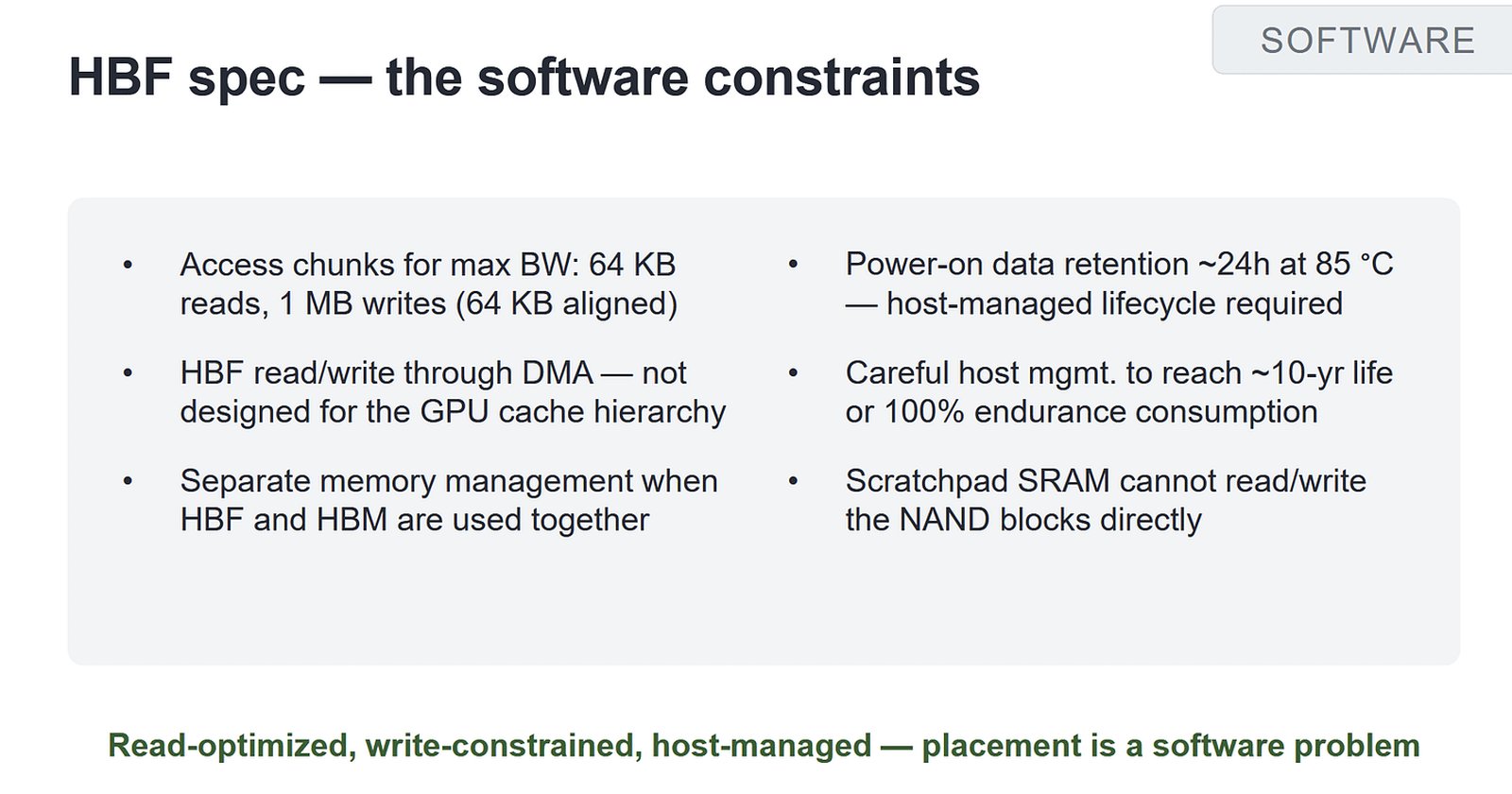 SOFTWARE

HBF spec — the software constraints

• Access chunks for max BW: 64 KB reads, 1 MB writes (64 KB aligned)

• HBF read/write through DMA — not designed for the GPU cache hierarchy

• Separate memory management when HBF and HBM are used together

• Power-on data retention ~24h at 85 °C — host-managed lifecycle required

• Careful host mgmt. to reach ~10-yr life or 100% endurance consumption

• Scratchpad SRAM cannot read/write the NAND blocks directly

Read-optimized, write-constrained, host-managed — placement is a software problem